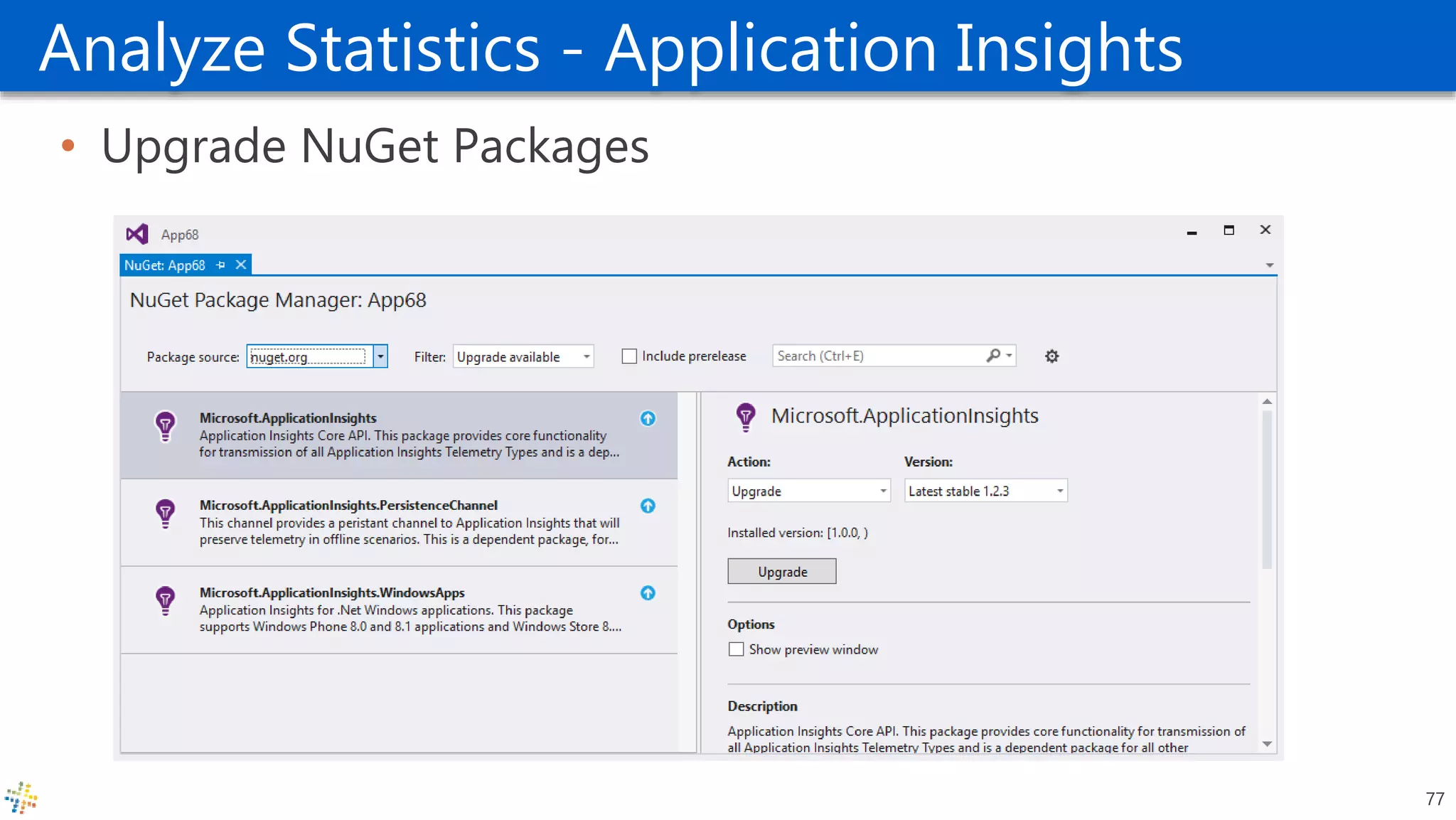 Analyze Statistics - Application Insights

• Upgrade NuGet Packages

App68

NuGet: App68

NuGet Package Manager: App68

Package source: nuget.org

Filter: Upgrade available

Include prerelease

Search (Ctrl+E)

Microsoft.ApplicationInsights
Application Insights Core API. This package provides core functionality for transmission of all Application Insights Telemetry Types and is a dep...

Microsoft.ApplicationInsights.PersistenceChannel
This channel provides a peristant channel to Application Insights that will preserve telemetry in offline scenarios. This is a dependent package, for...

Microsoft.ApplicationInsights.WindowsApps
Application Insights for .Net Windows applications. This package supports Windows Phone 8.0 and 8.1 applications and Windows Store 8....

Microsoft.ApplicationInsights

Action:

Version:

Upgrade

Latest stable 1.2.3

Installed version: [1.0.0, )

Upgrade

Options

Show preview window

Description

Application Insights Core API. This package provides core functionality for transmission of all Application Insights Telemetry Types and is a dependent package for all other

77